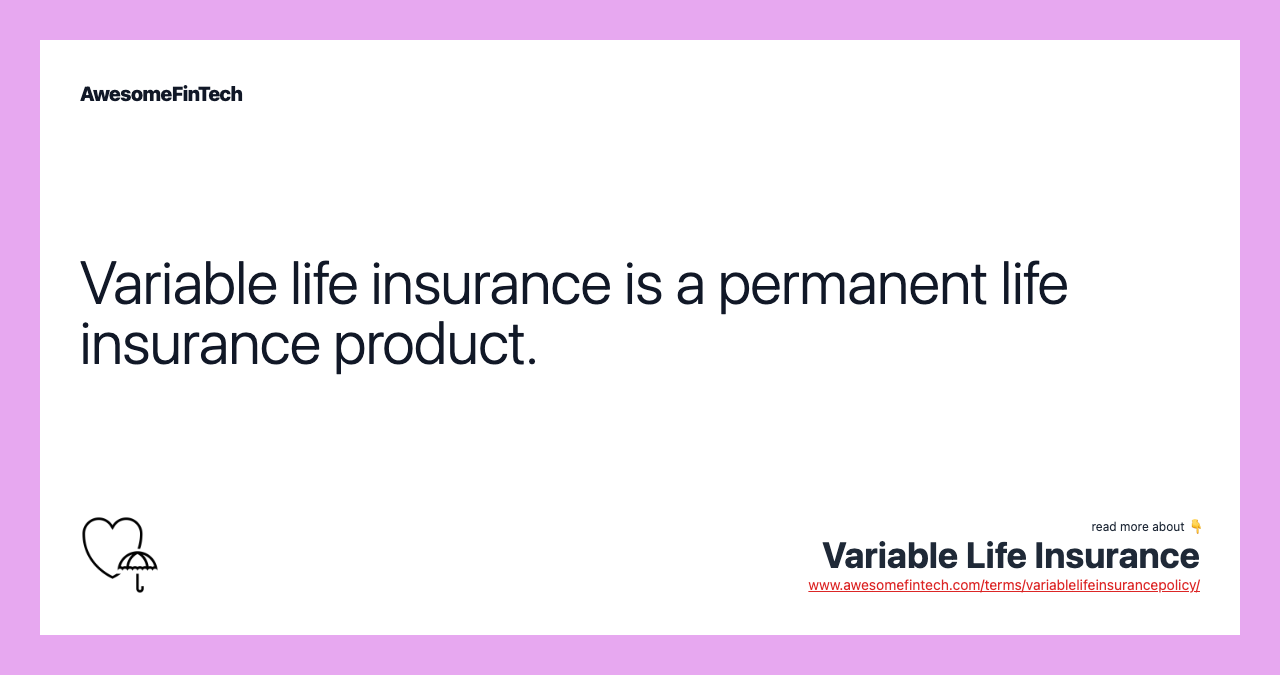 AwesomeFinTech

Variable life insurance is a permanent life insurance product.

read more about 👇

Variable Life Insurance

www.awesomefintech.com/terms/variablelifeinsurancepolicy/